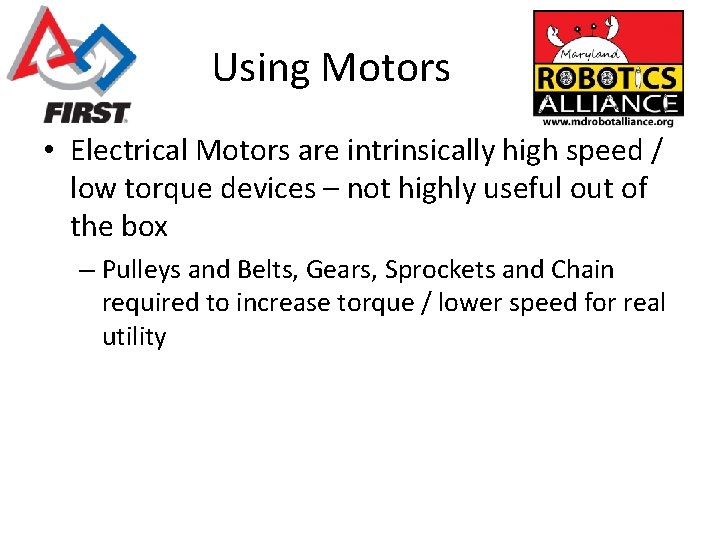 FIRST

Using Motors

Maryland
ROBOTICS
ALLIANCE
www.mdrobotalliance.org

• Electrical Motors are intrinsically high speed / low torque devices – not highly useful out of the box

– Pulleys and Belts, Gears, Sprockets and Chain required to increase torque / lower speed for real utility